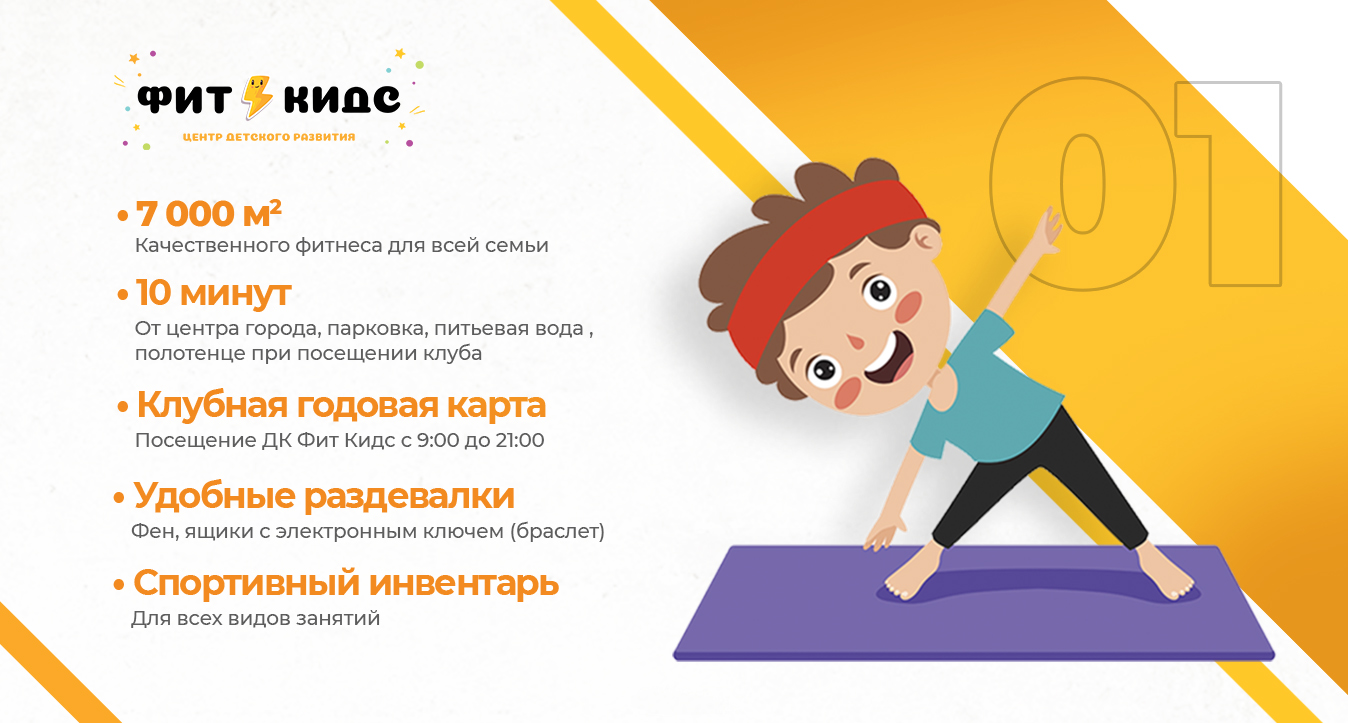 ФИТ КИДС
ЦЕНТР ДЕТСКОГО РАЗВИТИЯ

01

• 7 000 м²
Качественного фитнеса для всей семьи

• 10 минут
От центра города, парковка, питьевая вода , полотенце при посещении клуба

• Клубная годовая карта
Посещение ДК Фит Кидс с 9:00 до 21:00

• Удобные раздевалки
Фен, ящики с электронным ключем (браслет)

• Спортивный инвентарь
Для всех видов занятий